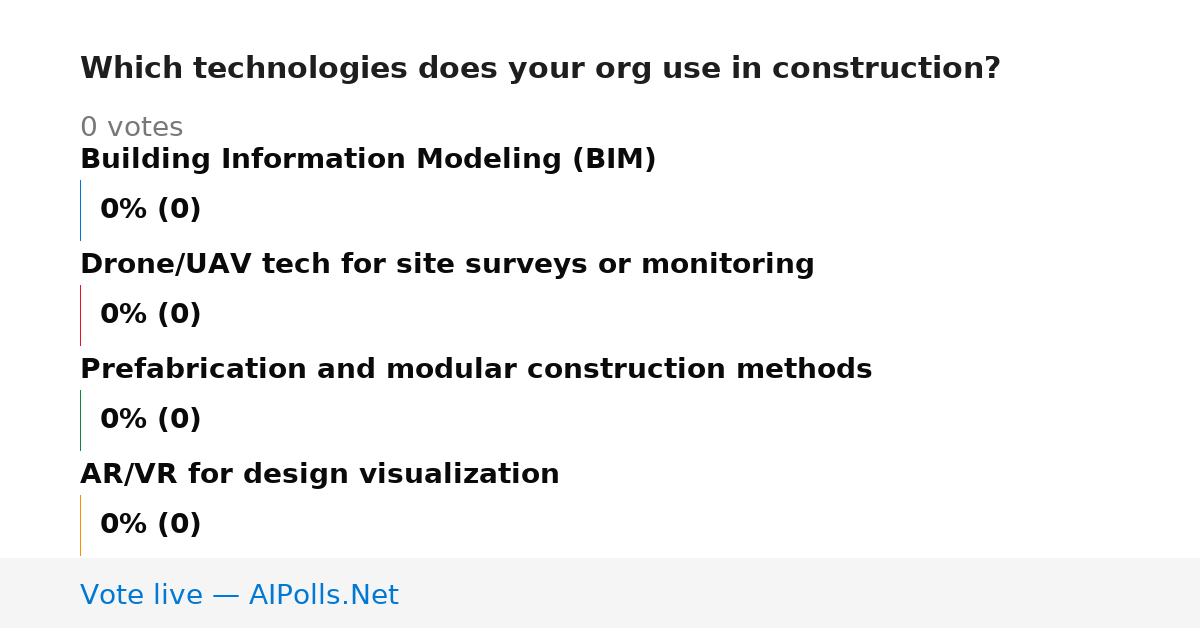 Which technologies does your org use in construction?

0 votes

Building Information Modeling (BIM)

0% (0)

Drone/UAV tech for site surveys or monitoring

0% (0)

Prefabrication and modular construction methods

0% (0)

AR/VR for design visualization

0% (0)

Vote live — AIPolls.Net